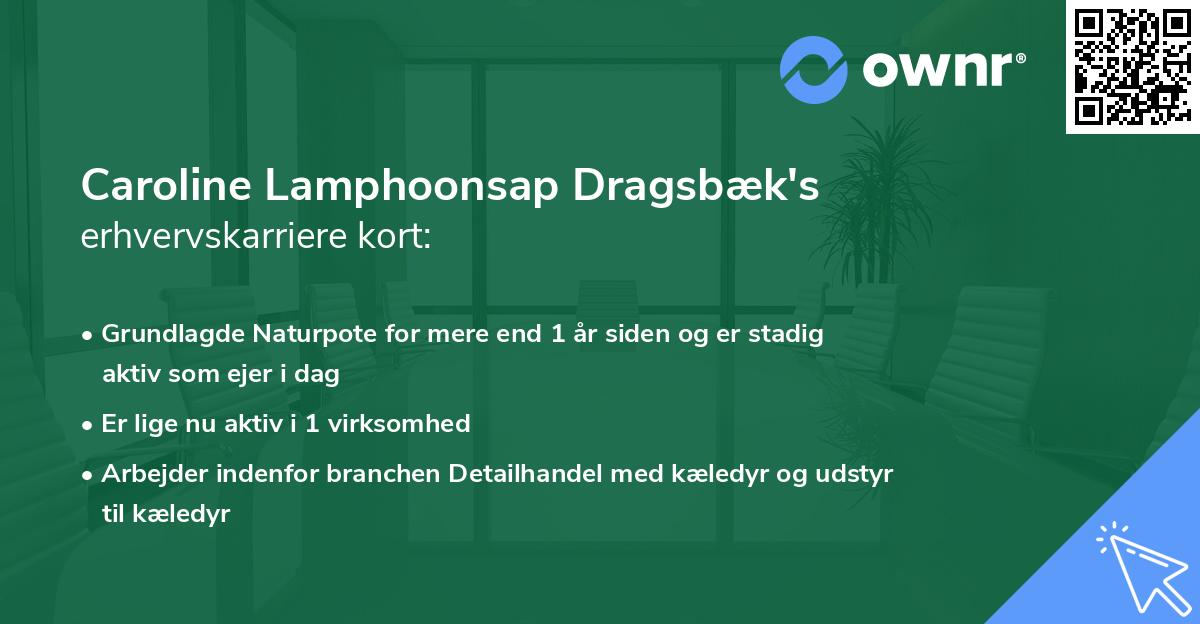 ownr®

Caroline Lamphoonsap Dragsbæk's erhvervskarriere kort:

• Grundlagde Naturpote for mere end 1 år siden og er stadig aktiv som ejer i dag

• Er lige nu aktiv i 1 virksomhed

• Arbejder indenfor branchen Detailhandel med kæledyr og udstyr til kæledyr